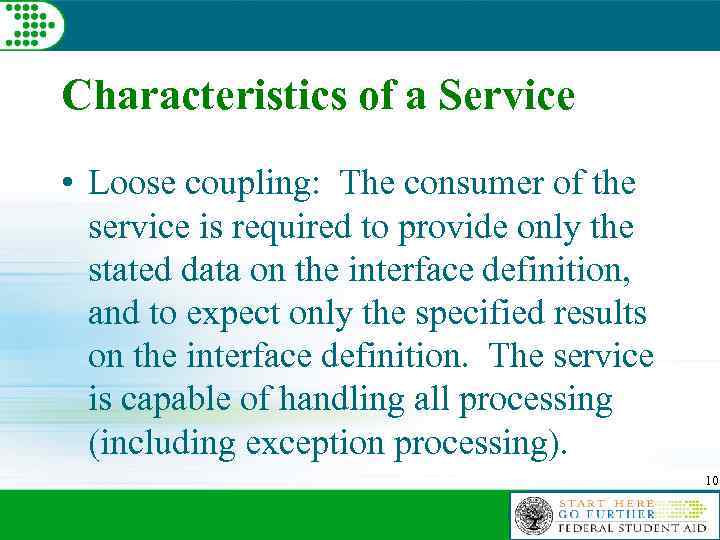 Characteristics of a Service

• Loose coupling: The consumer of the service is required to provide only the stated data on the interface definition, and to expect only the specified results on the interface definition. The service is capable of handling all processing (including exception processing).

10

START HERE
GO FURTHER
FEDERAL STUDENT AID